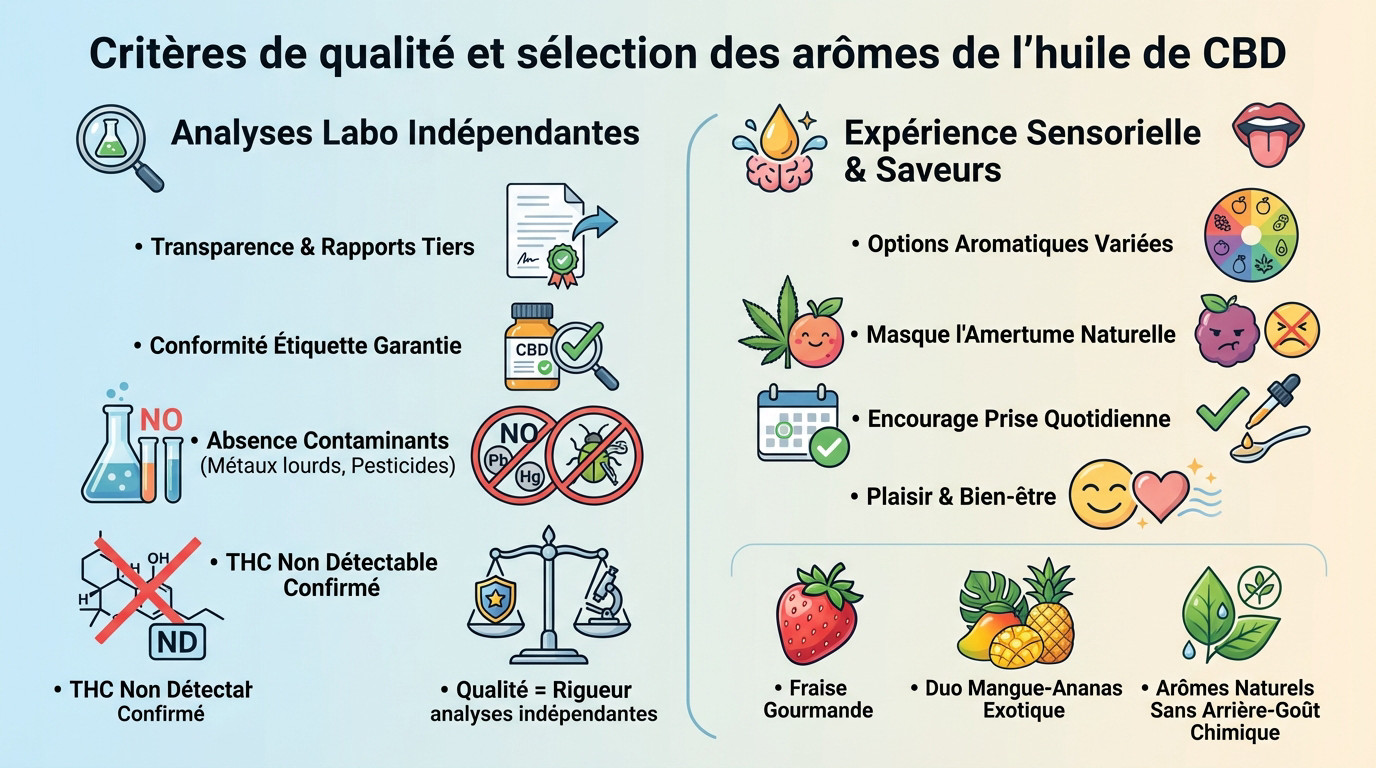 Critères de qualité et sélection des arômes de l'huile de CBD

Analyses Labo Indépendantes

• Transparence & Rapports Tiers

• Conformité Étiquette Garantie

CBD

NO

• Absence Contaminants
(Métaux lourds, Pesticides)

NO

Pb

Hg

OH

H

H

• THC Non Détectable Confirmé

ND

• THC Non Détectal Confirmé

• Qualité = Rigueur analyses indépendantes

Expérience Sensorielle & Saveurs

• Options Aromatiques Variées

• Masque l'Amertume Naturelle

• Encourage Prise Quotidienne

• Plaisir & Bien-être

• Fraise Gourmande

• Duo Mangue-Ananas Exotique

• Arômes Naturels Sans Arrière-Goût Chimique